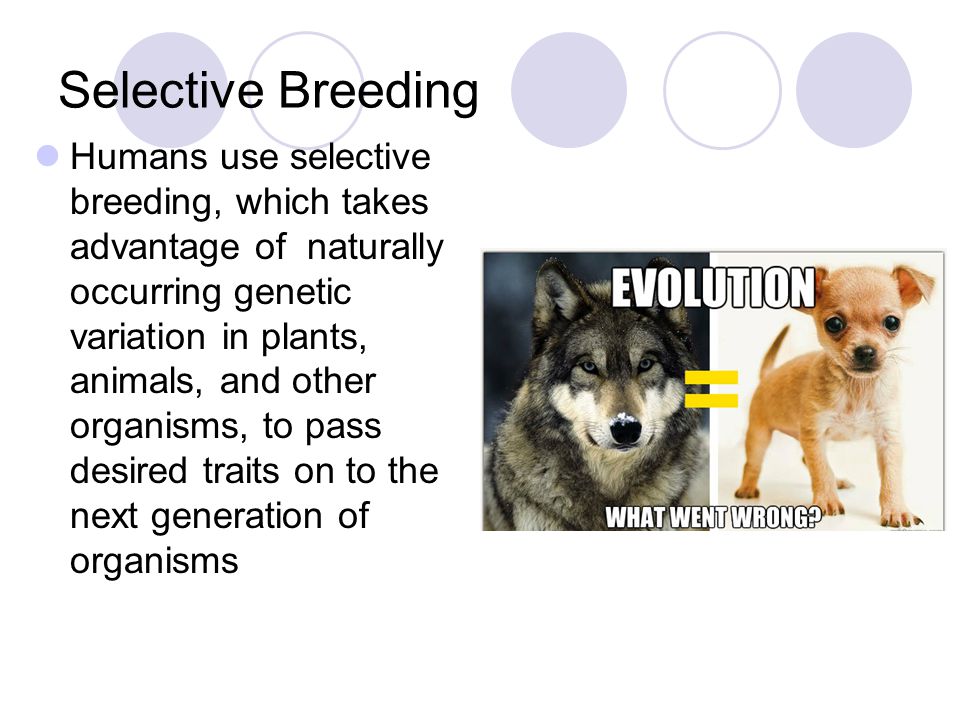 Selective Breeding

Humans use selective breeding, which takes advantage of naturally occurring genetic variation in plants, animals, and other organisms, to pass desired traits on to the next generation of organisms

EVOLUTION

=

WHAT WENT WRONG?